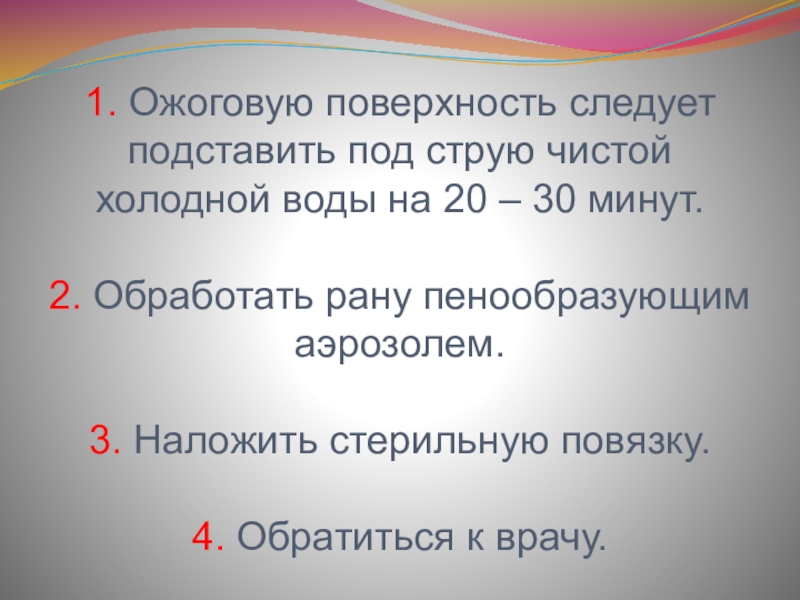 1. Ожоговую поверхность следует подставить под струю чистой холодной воды на 20 – 30 минут.

2. Обработать рану пенообразующим аэрозолем.

3. Наложить стерильную повязку.

4. Обратиться к врачу.